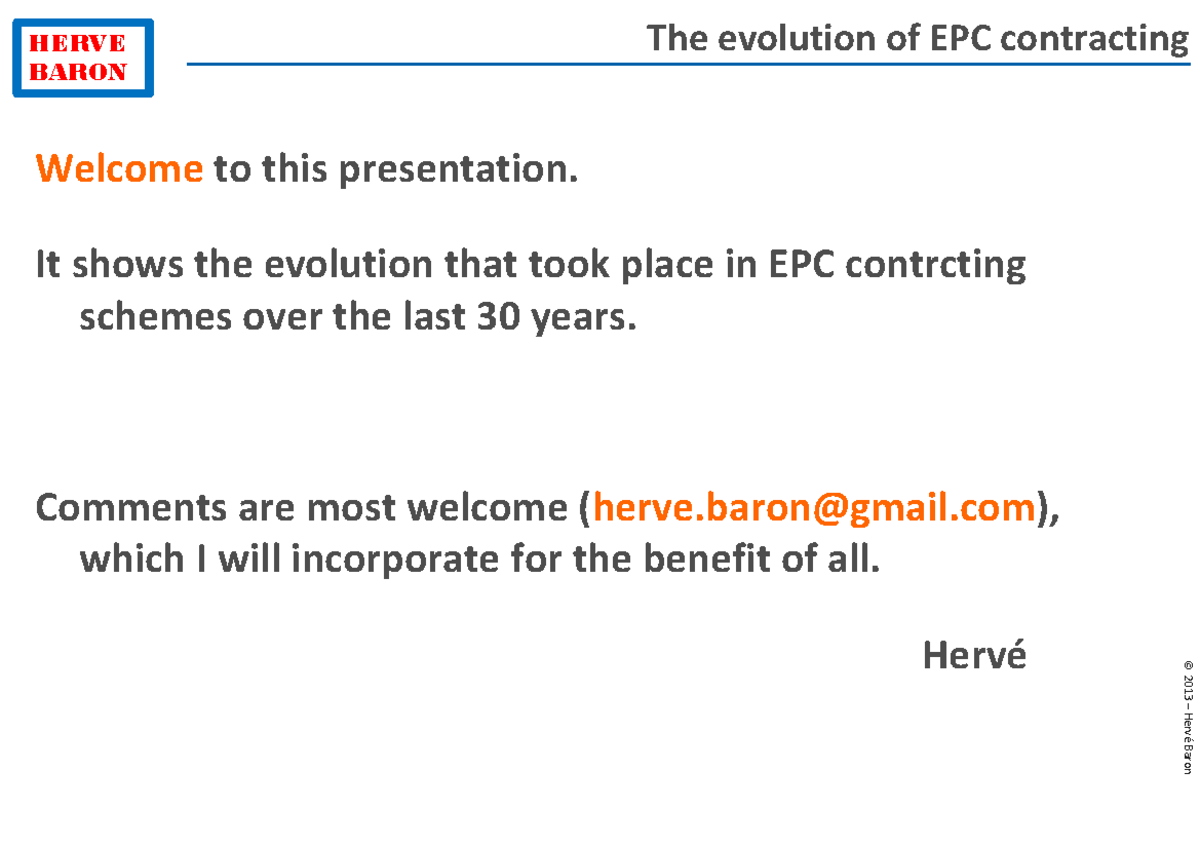 HERVE
BARON

The evolution of EPC contracting

Welcome to this presentation.

It shows the evolution that took place in EPC contrcting schemes over the last 30 years.

Comments are most welcome (herve.baron@gmail.com), which I will incorporate for the benefit of all.

Hervé

© 2013 – Hervé Baron